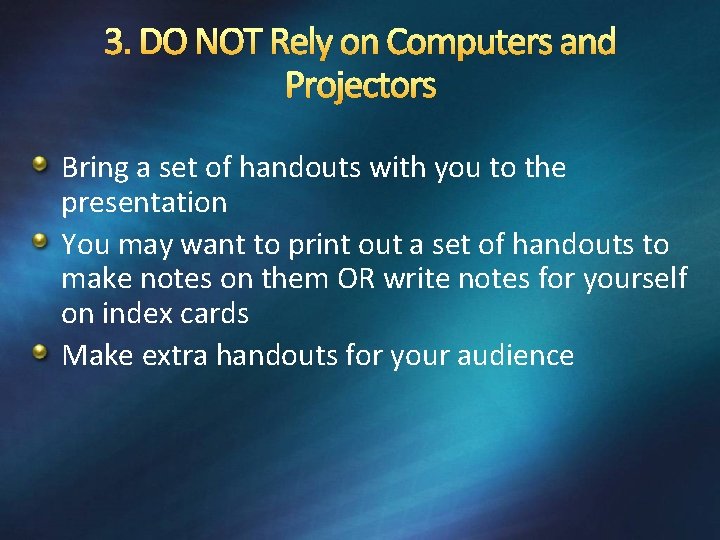 3. DO NOT Rely on Computers and Projectors

- Bring a set of handouts with you to the presentation
- You may want to print out a set of handouts to make notes on them OR write notes for yourself on index cards
- Make extra handouts for your audience